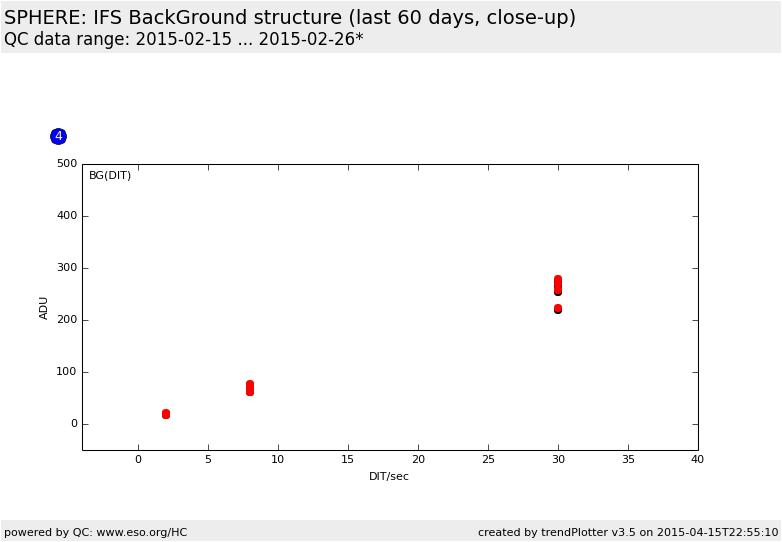 SPHERE: IFS BackGround structure (last 60 days, close-up)
QC data range: 2015-02-15 ... 2015-02-26*

4

BG(DIT)

500
400
300
200
100
0

ADU

0 5 10 15 20 25 30 35 40
DIT/sec

powered by QC: www.eso.org/HC

created by trendPlotter v3.5 on 2015-04-15T22:55:10